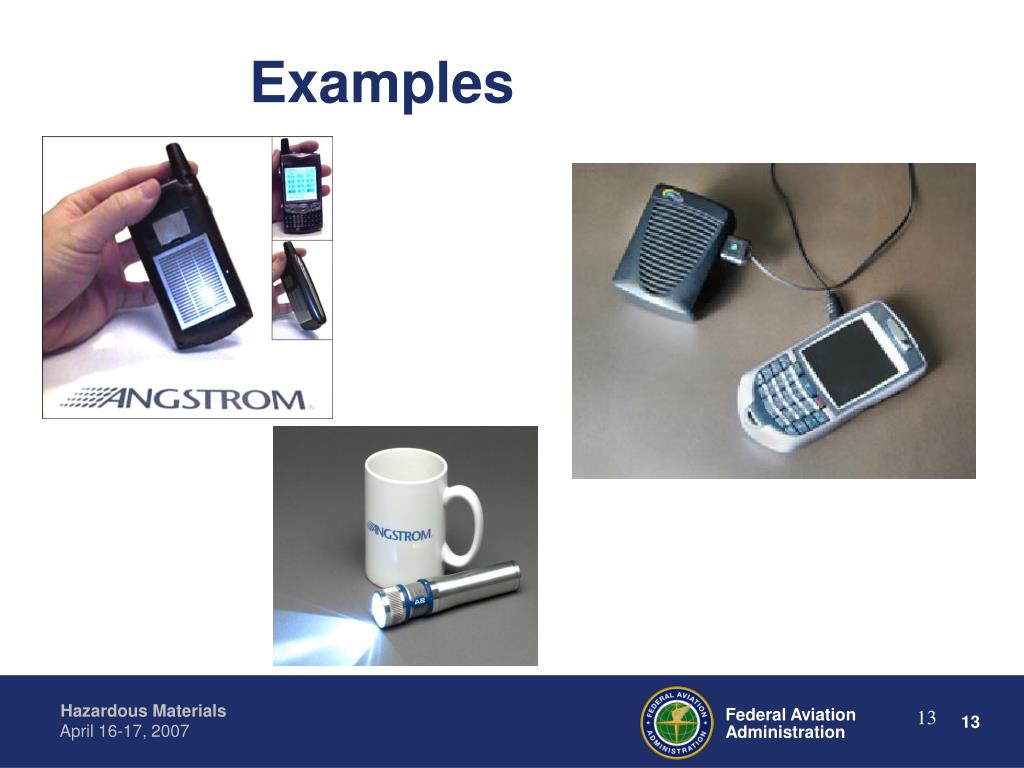 Examples

ANGSTROM

ANGSTROM

Hazardous Materials
April 16-17, 2007

FEDERAL AVIATION ADMINISTRATION

Federal Aviation Administration

13

13